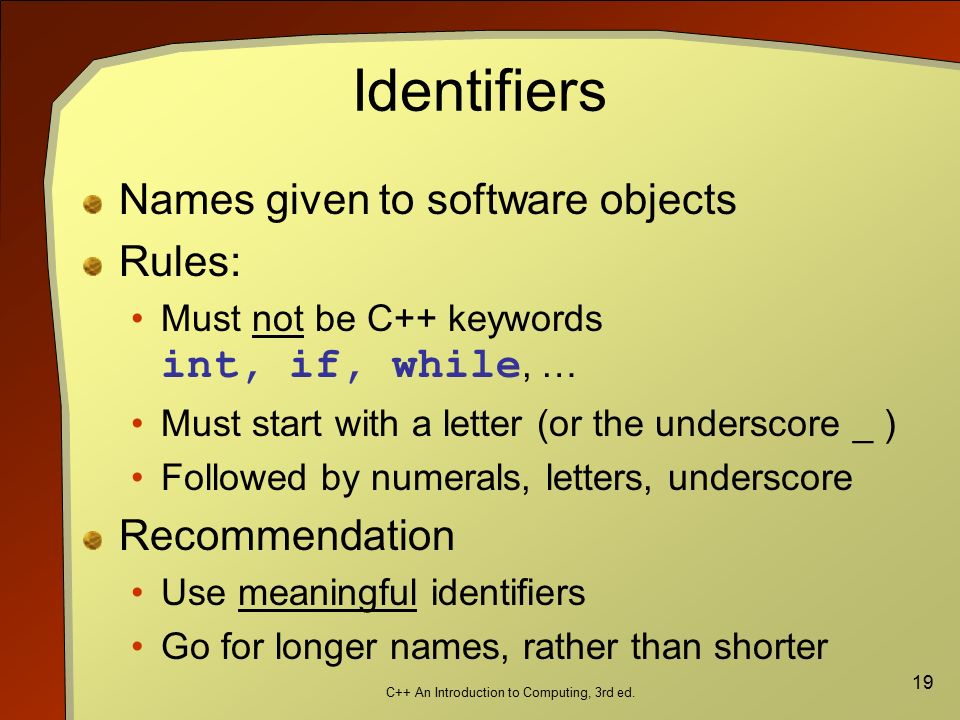 Identifiers

Names given to software objects

Rules:

• Must not be C++ keywords int, if, while, …

• Must start with a letter (or the underscore _ )

• Followed by numerals, letters, underscore

Recommendation

• Use meaningful identifiers

• Go for longer names, rather than shorter

C++ An Introduction to Computing, 3rd ed.

19